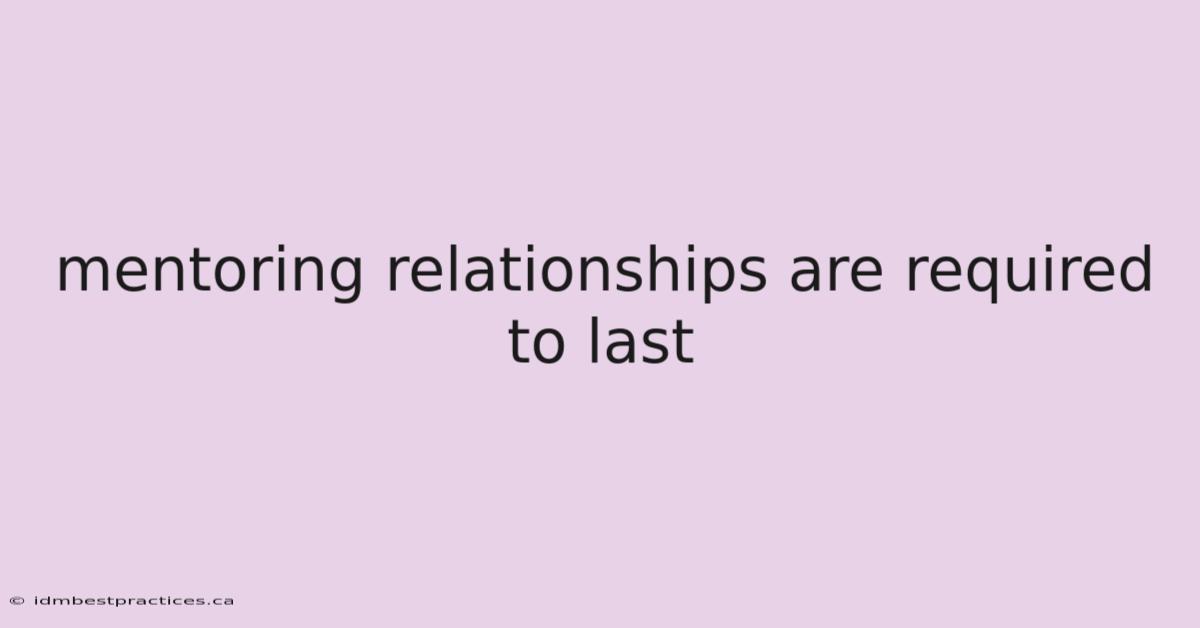 mentoring relationships are required to last

© idmbestpractices.ca